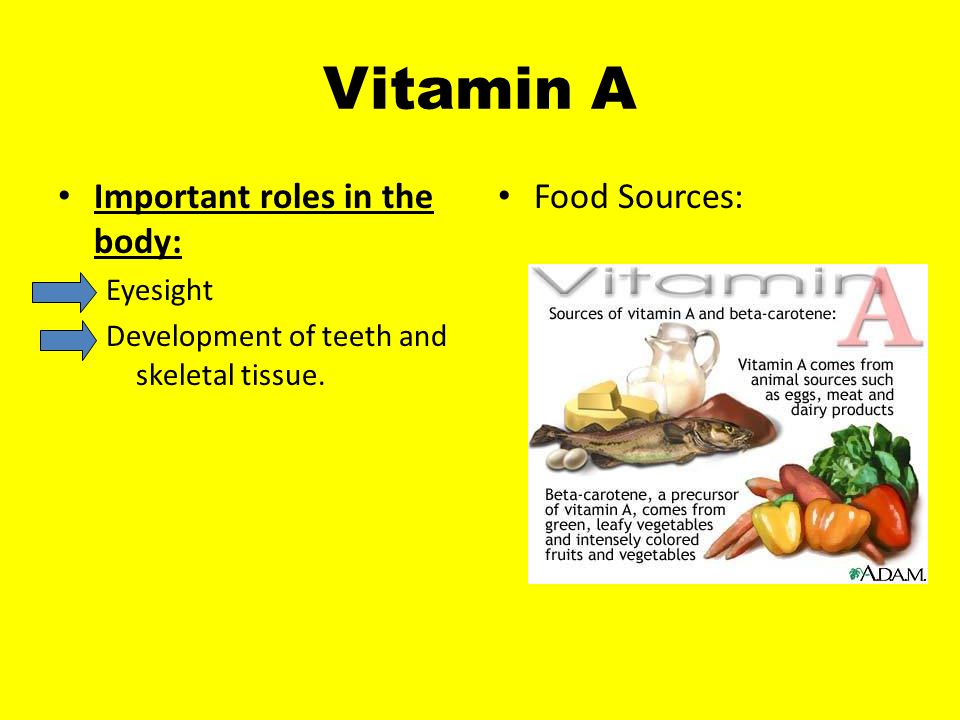 Vitamin A

• Important roles in the body:

Eyesight

Development of teeth and skeletal tissue.

• Food Sources:

Vitamin A

Sources of vitamin A and beta-carotene:

Vitamin A comes from animal sources such as eggs, meat and dairy products

Beta-carotene, a precursor of vitamin A, comes from green, leafy vegetables and intensely colored fruits and vegetables

A.D.A.M.